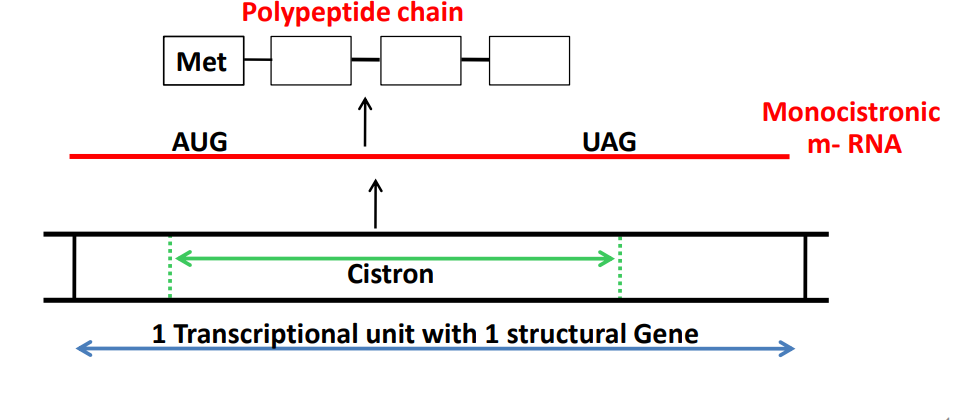 Polypeptide chain

Met

AUG

UAG

Monocistronic m- RNA

Cistron

1 Transcriptional unit with 1 structural Gene